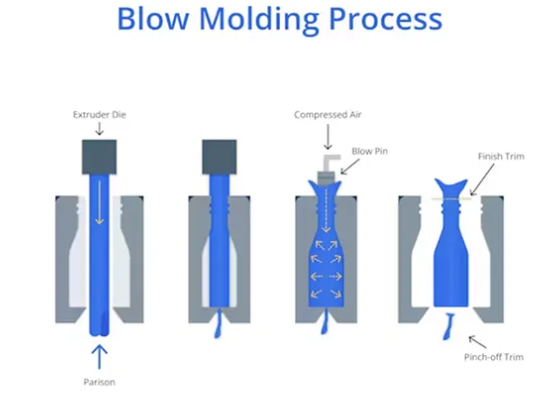 Blow Molding Process

Extruder Die

Parison

Compressed Air

Blow Pin

Finish Trim

Pinch-off Trim